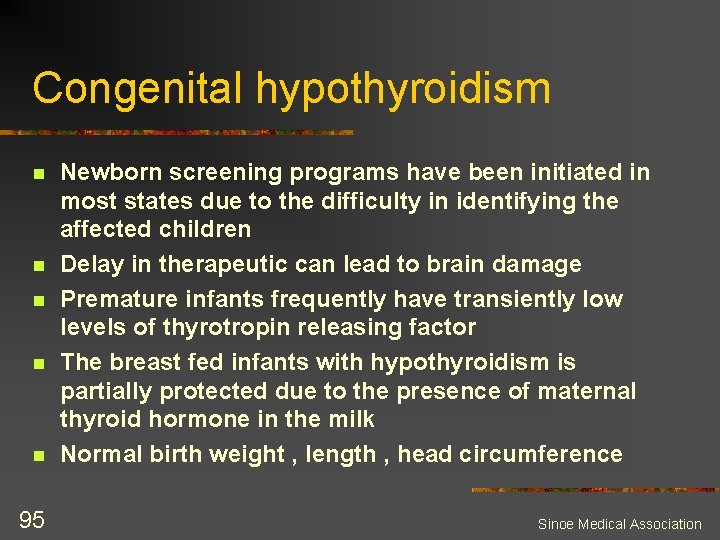 Congenital hypothyroidism

- Newborn screening programs have been initiated in most states due to the difficulty in identifying the affected children
- Delay in therapeutic can lead to brain damage
- Premature infants frequently have transiently low levels of thyrotropin releasing factor
- The breast fed infants with hypothyroidism is partially protected due to the presence of maternal thyroid hormone in the milk
- Normal birth weight , length , head circumference

95

Sinoe Medical Association